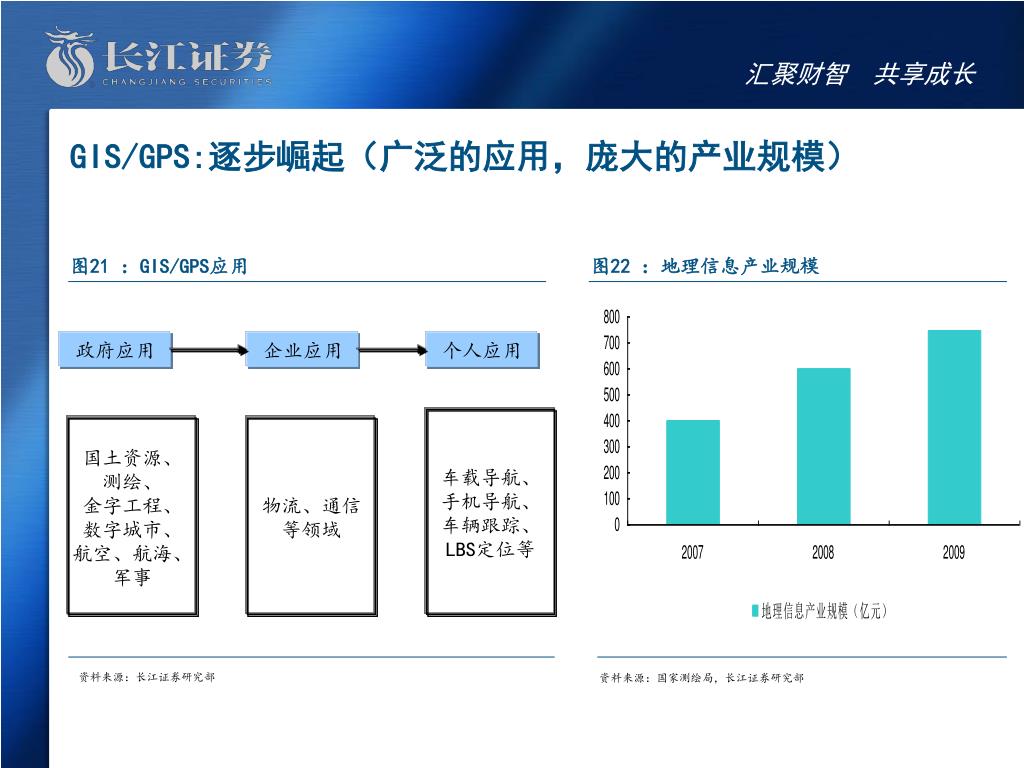 长江证券
CHANGJIANG SECURITIES

汇聚财智 共享成长

GIS/GPS:逐步崛起（广泛的应用，庞大的产业规模）

图21 ：GIS/GPS应用

政府应用 企业应用 个人应用

国土资源、测绘、金字工程、数字城市、航空、航海、军事

物流、通信等领域

车载导航、手机导航、车辆跟踪、LBS定位等

资料来源：长江证券研究部

图22 ：地理信息产业规模

800
700
600
500
400
300
200
100
0

2007 2008 2009

地理信息产业规模（亿元）

资料来源：国家测绘局，长江证券研究部